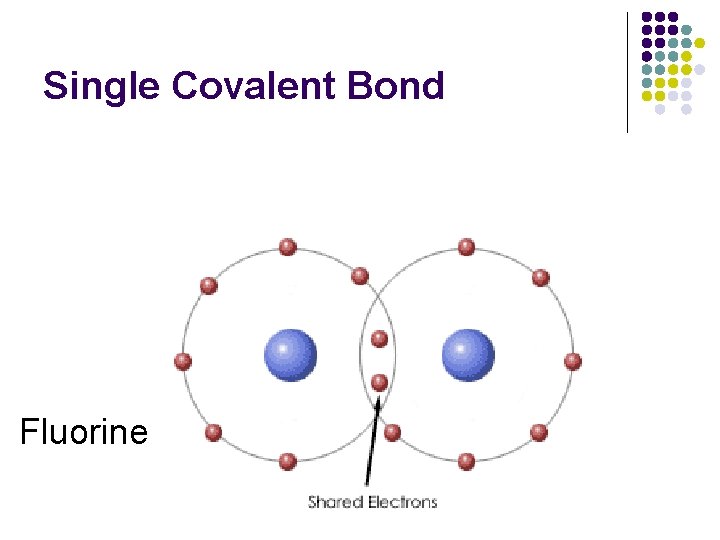 Single Covalent Bond

Fluorine

Shared Electrons